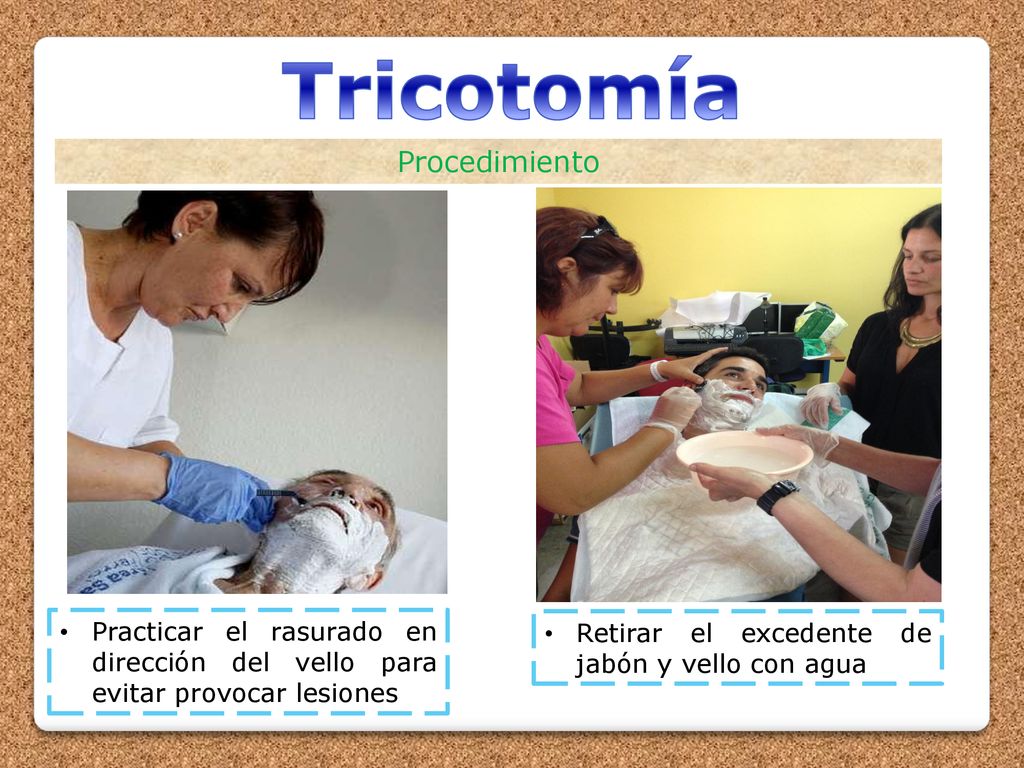 Tricotomía

Procedimiento

• Practicar el rasurado en dirección del vello para evitar provocar lesiones

• Retirar el excedente de jabón y vello con agua